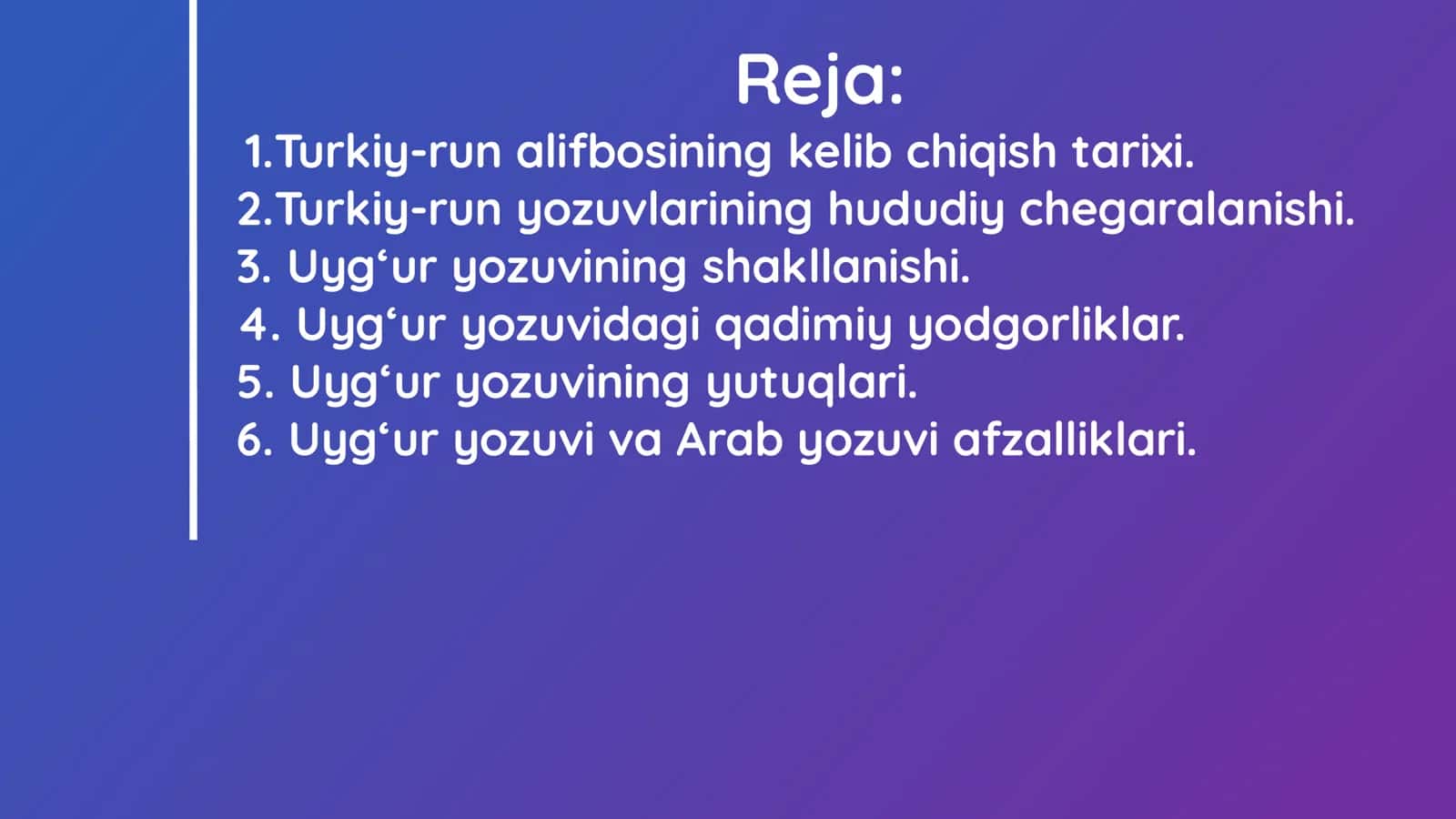 Reja:

1.Turkiy-run alifbosining kelib chiqish tarixi.
2.Turkiy-run yozuvlarining hududiy chegaralanishi.
3. Uyg‘ur yozuvining shakllanishi.
4. Uyg‘ur yozuvidagi qadimiy yodgorliklar.
5. Uyg‘ur yozuvining yutuqlari.
6. Uyg‘ur yozuvi va Arab yozuvi afzalliklari.